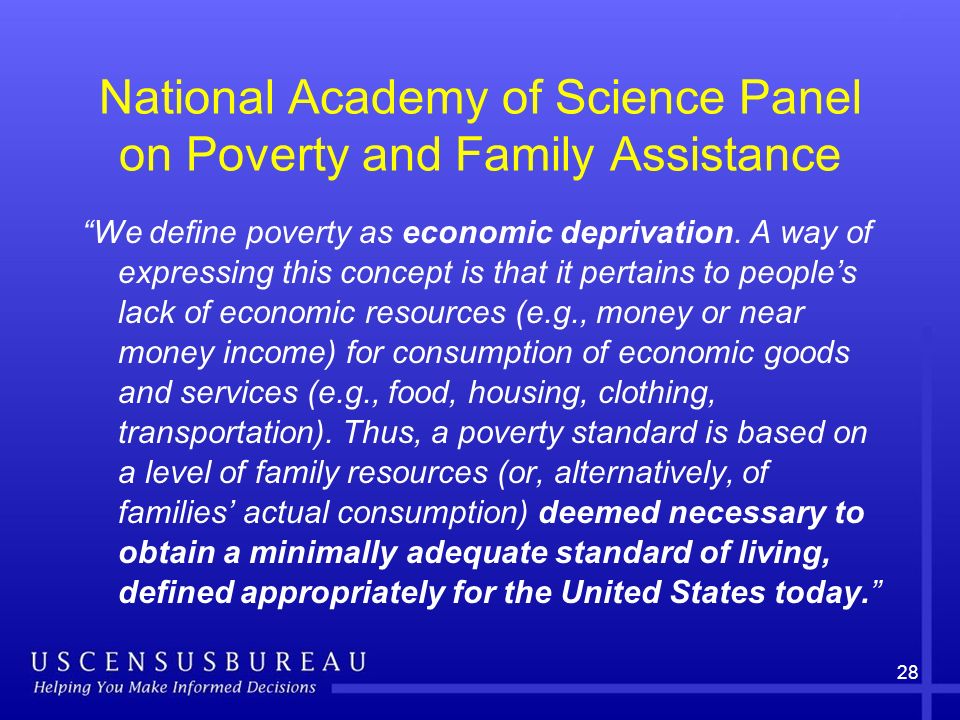 National Academy of Science Panel on Poverty and Family Assistance

“We define poverty as economic deprivation. A way of expressing this concept is that it pertains to people’s lack of economic resources (e.g., money or near money income) for consumption of economic goods and services (e.g., food, housing, clothing, transportation). Thus, a poverty standard is based on a level of family resources (or, alternatively, of families’ actual consumption) deemed necessary to obtain a minimally adequate standard of living, defined appropriately for the United States today.”

USCENSUSBUREAU
Helping You Make Informed Decisions

28